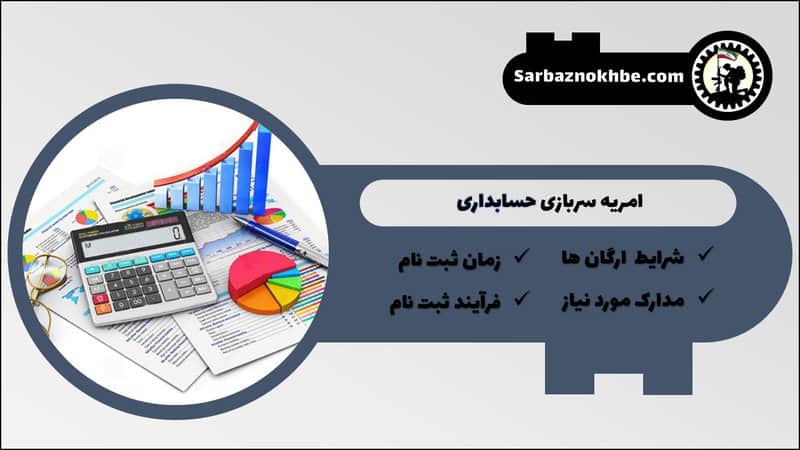 Sarbaznokhbe.com

امریه سربازی حسابداری

✓ شرایط ارگان ها
✓ زمان ثبت نام
✓ مدارک مورد نیاز
✓ فرآیند ثبت نام